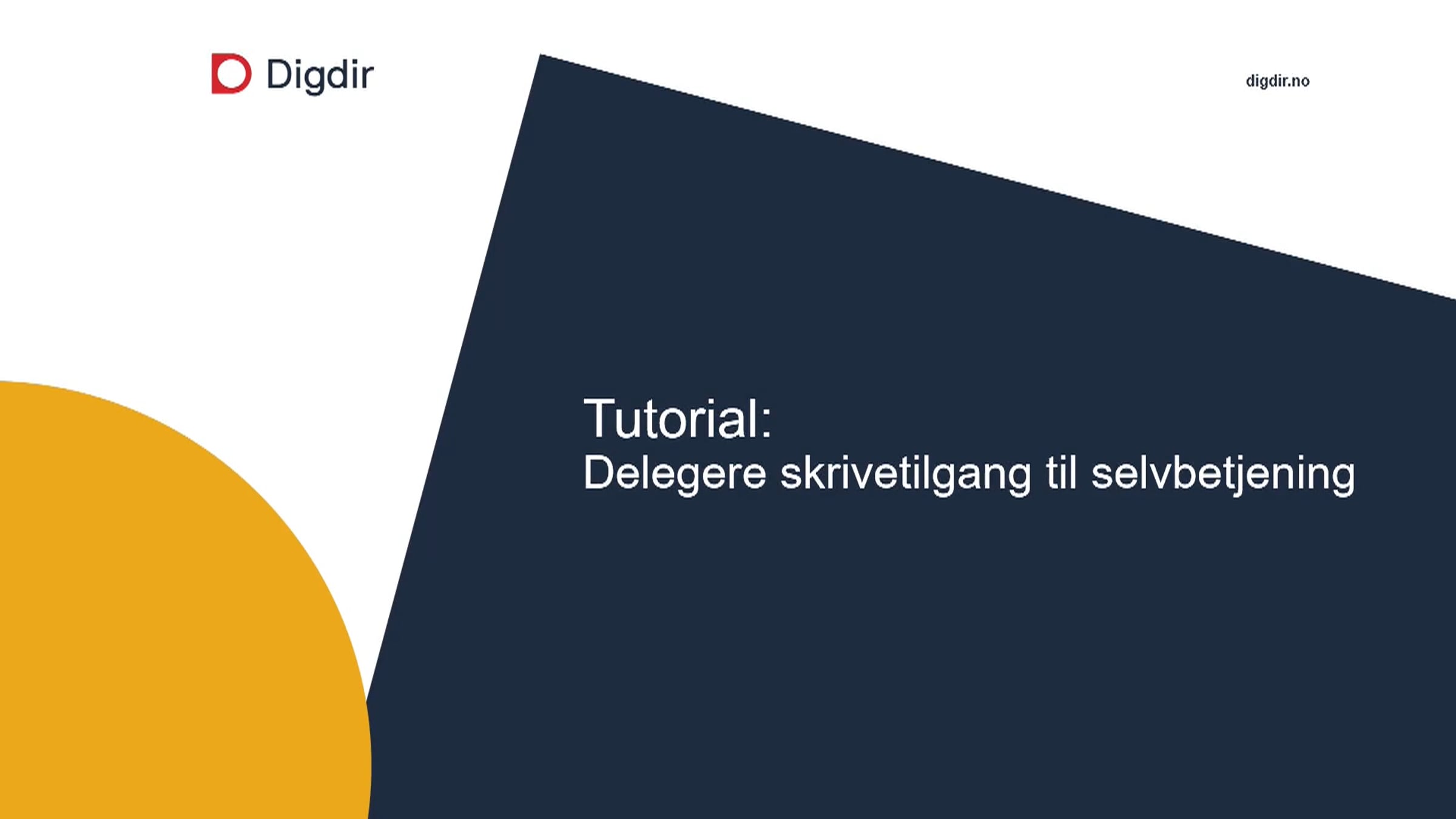 Digdir

digdir.no

Tutorial:
Delegere skrivetilgang til selvbetjening